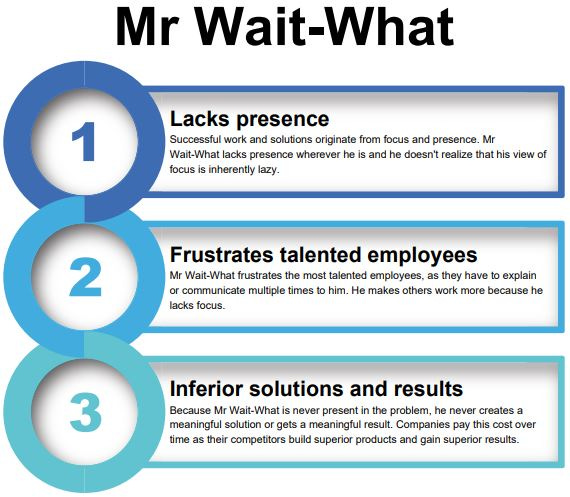 Mr Wait-What

1

Lacks presence

Successful work and solutions originate from focus and presence. Mr Wait-What lacks presence wherever he is and he doesn't realize that his view of focus is inherently lazy.

2

Frustrates talented employees

Mr Wait-What frustrates the most talented employees, as they have to explain or communicate multiple times to him. He makes others work more because he lacks focus.

3

Inferior solutions and results

Because Mr Wait-What is never present in the problem, he never creates a meaningful solution or gets a meaningful result. Companies pay this cost over time as their competitors build superior products and gain superior results.